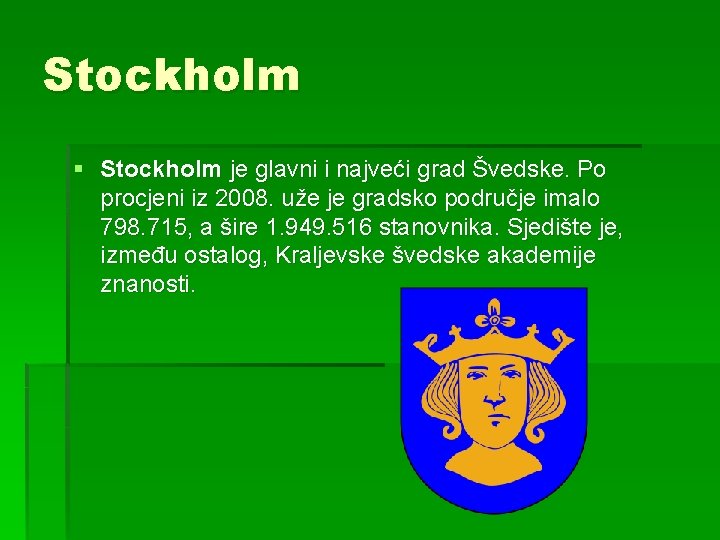 Stockholm

Stockholm je glavni i najveći grad Švedske. Po procjeni iz 2008. uže je gradsko područje imalo 798.715, a šire 1.949.516 stanovnika. Sjedište je, između ostalog, Kraljevske švedske akademije znanosti.